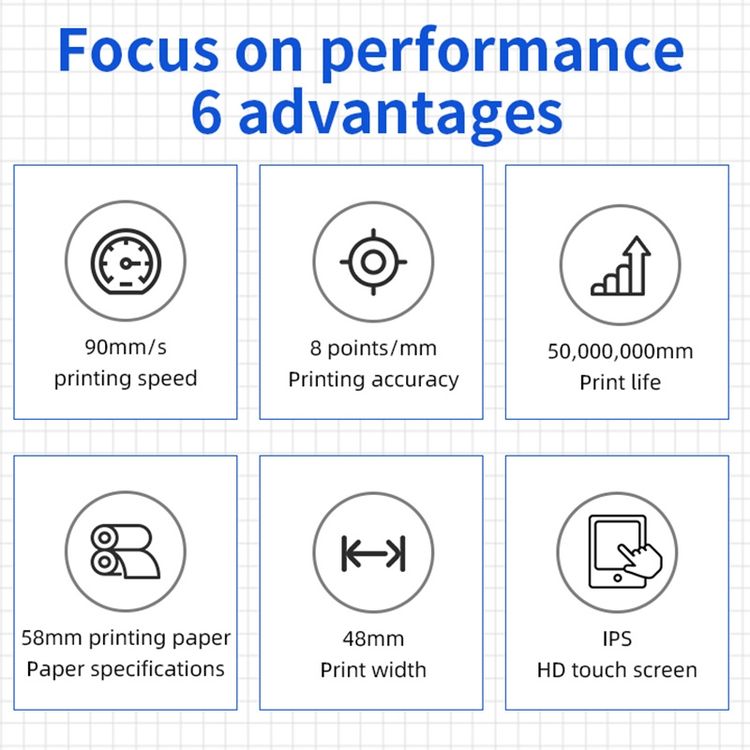 Focus on performance
6 advantages

90mm/s
printing speed

8 points/mm
Printing accuracy

50,000,000mm
Print life

58mm printing paper
Paper specifications

48mm
Print width

IPS
HD touch screen